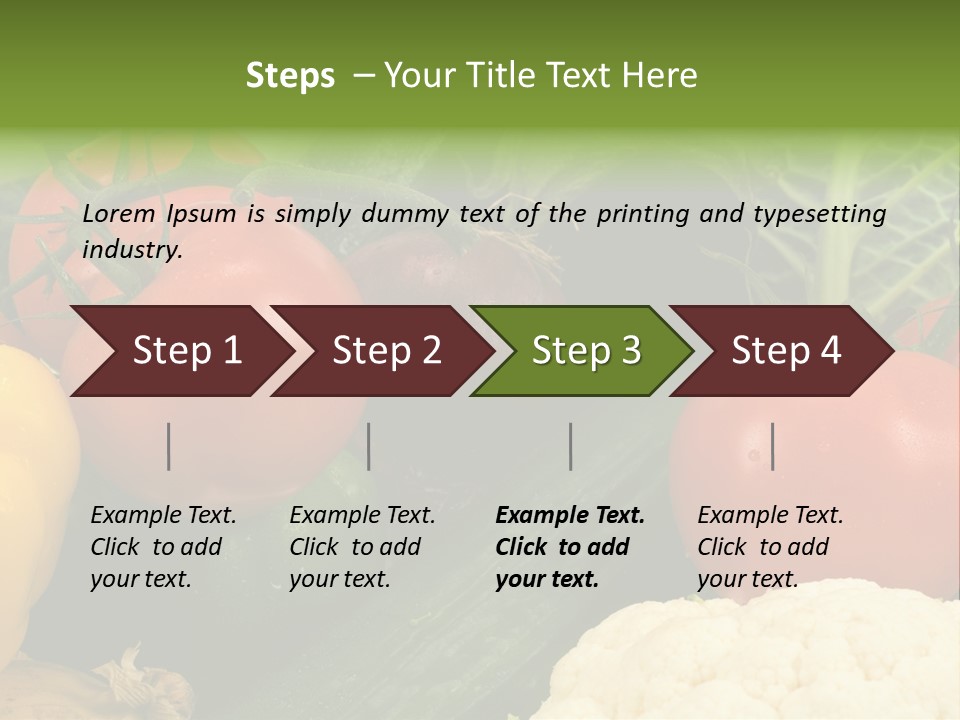 Steps – Your Title Text Here

Lorem Ipsum is simply dummy text of the printing and typesetting industry.

Step 1

Step 2

Step 3

Step 4

Example Text. Click to add your text.

Example Text. Click to add your text.

Example Text. Click to add your text.

Example Text. Click to add your text.